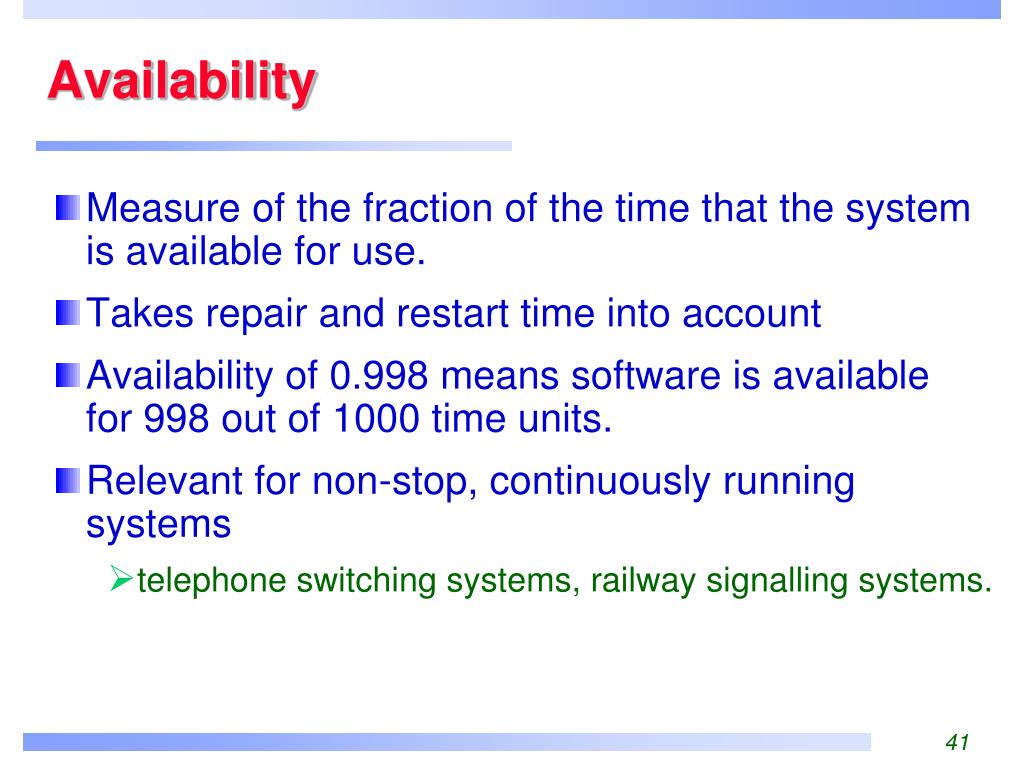 Availability

Measure of the fraction of the time that the system is available for use.

Takes repair and restart time into account

Availability of 0.998 means software is available for 998 out of 1000 time units.

Relevant for non-stop, continuously running systems

telephone switching systems, railway signalling systems.

41